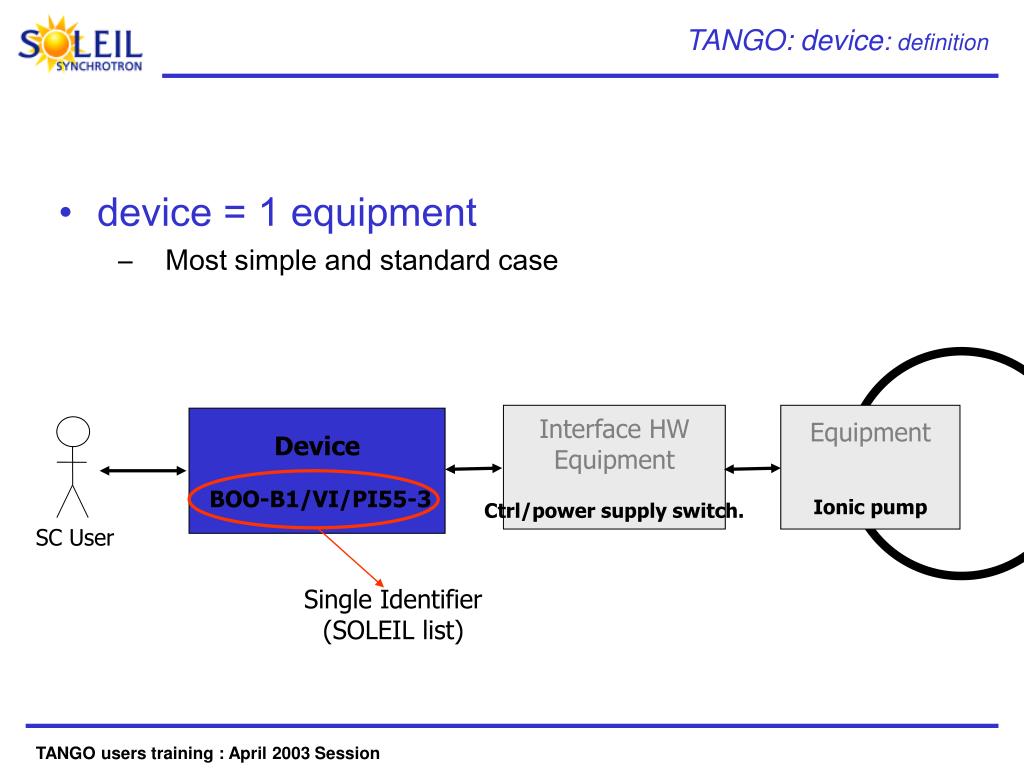 SOLEIL
SYNCHROTRON

TANGO: device: definition

• device = 1 equipment
– Most simple and standard case

SC User

Device
BOO-B1/VI/PI55-3

Interface HW Equipment
Ctrl/power supply switch.

Equipment
Ionic pump

Single Identifier
(SOLEIL list)

TANGO users training : April 2003 Session